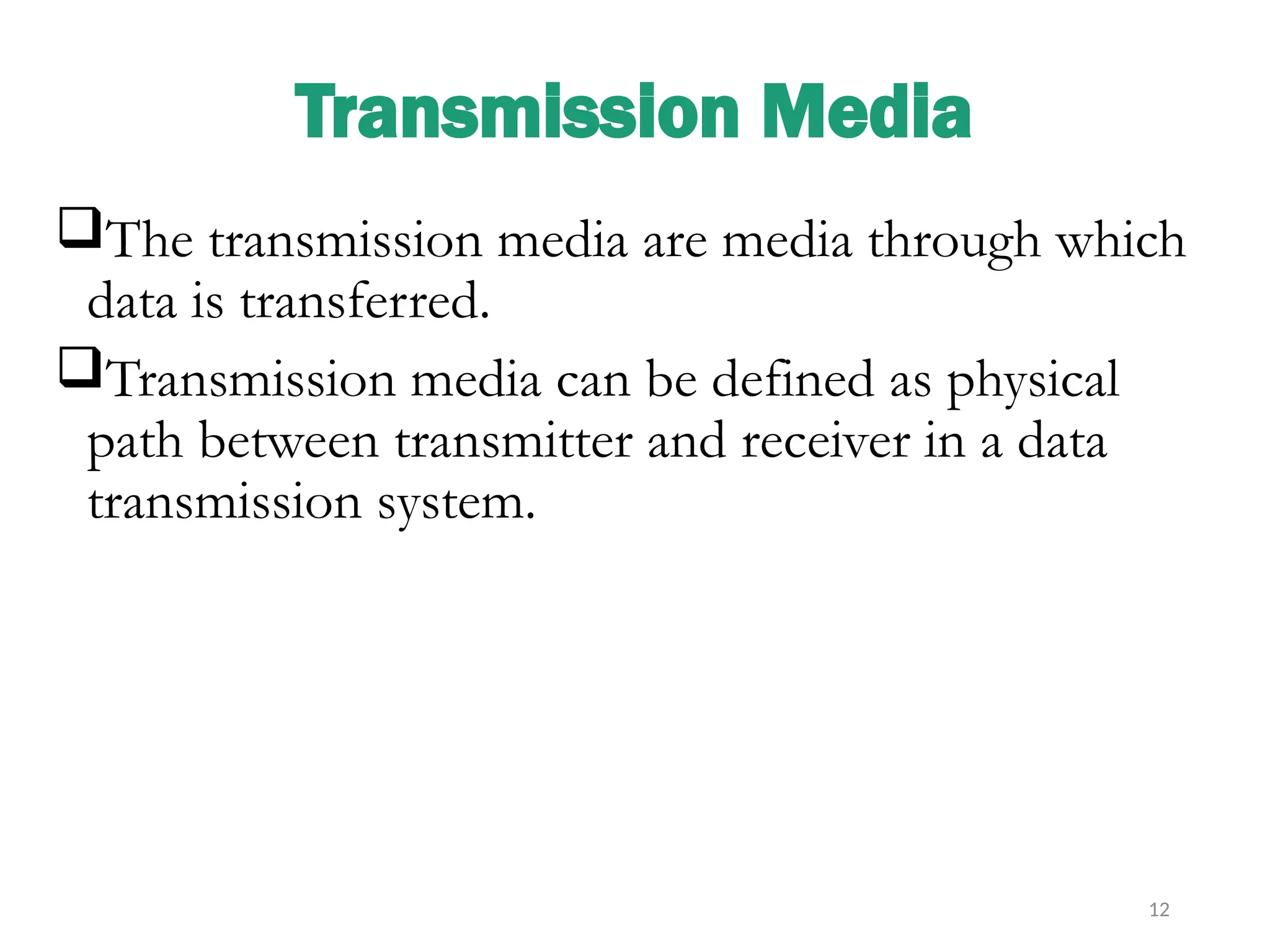 Transmission Media

❑The transmission media are media through which data is transferred.

❑Transmission media can be defined as physical path between transmitter and receiver in a data transmission system.

12